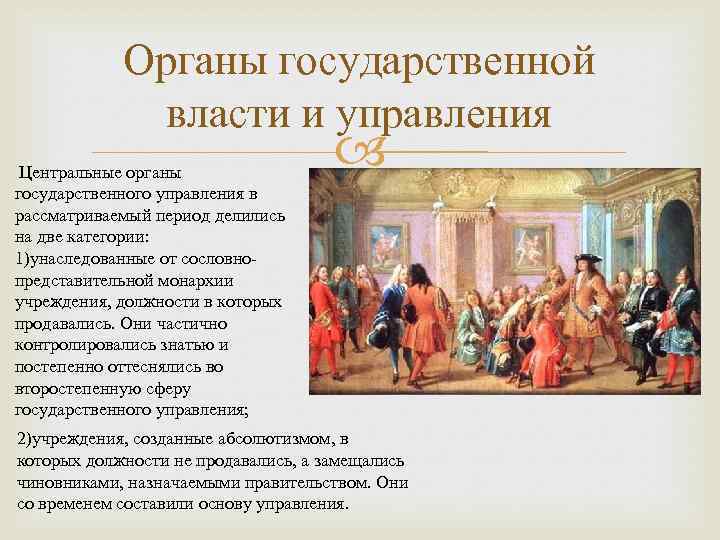 Органы государственной власти и управления

Центральные органы государственного управления в рассматриваемый период делились на две категории:
1)унаследованные от сословно-представительной монархии учреждения, должности в которых продавались. Они частично контролировались знатью и постепенно оттеснялись во второстепенную сферу государственного управления;

2)учреждения, созданные абсолютизмом, в которых должности не продавались, а замещались чиновниками, назначаемыми правительством. Они со временем составили основу управления.